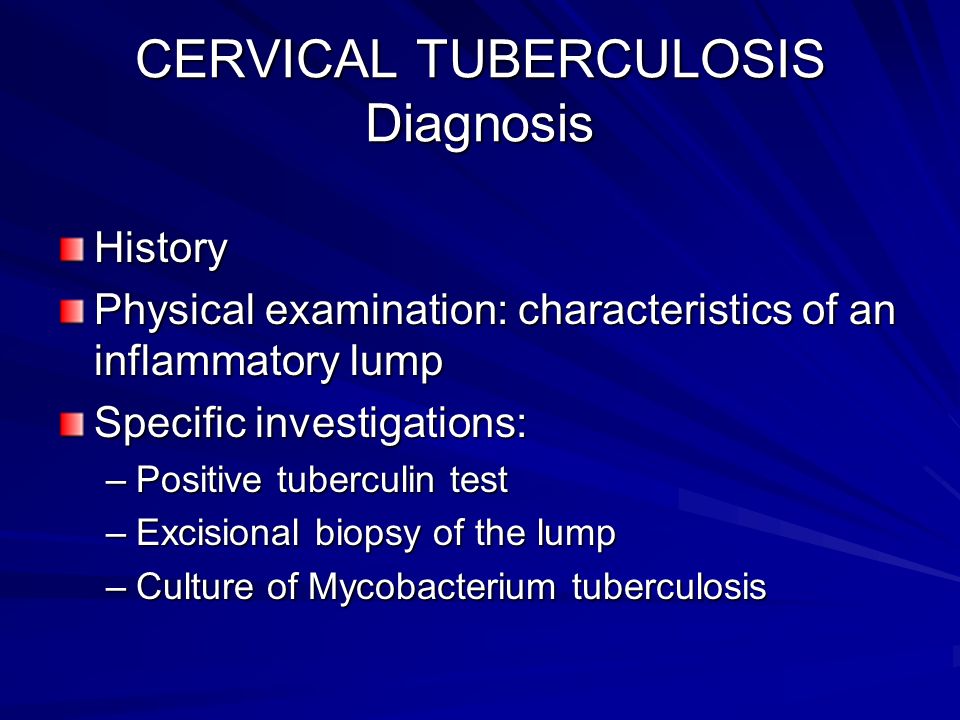 CERVICAL TUBERCULOSIS
Diagnosis

History
Physical examination: characteristics of an inflammatory lump
Specific investigations:
– Positive tuberculin test
– Excisional biopsy of the lump
– Culture of Mycobacterium tuberculosis